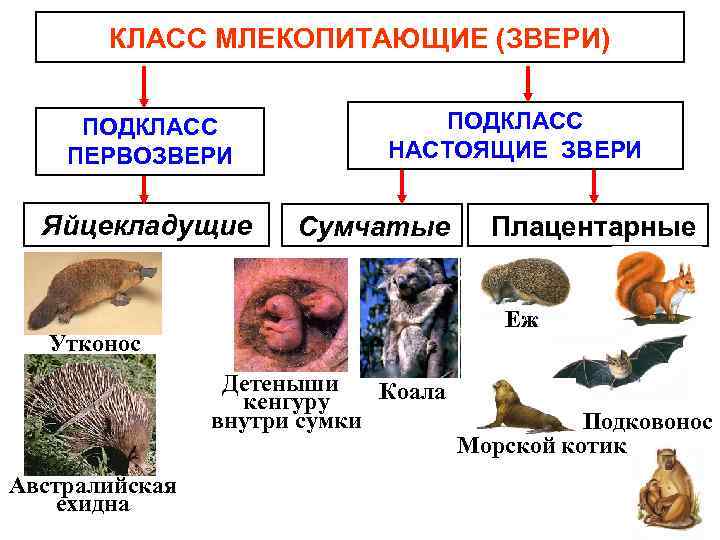 КЛАСС МЛЕКОПИТАЮЩИЕ (ЗВЕРИ)

ПОДКЛАСС ПЕРВОЗВЕРИ

ПОДКЛАСС НАСТОЯЩИЕ ЗВЕРИ

Яйцекладущие

Сумчатые

Плацентарные

Утконос

Австралийская ехидна

Детеныши кенгуру внутри сумки

Коала

Еж

Подковонос

Морской котик